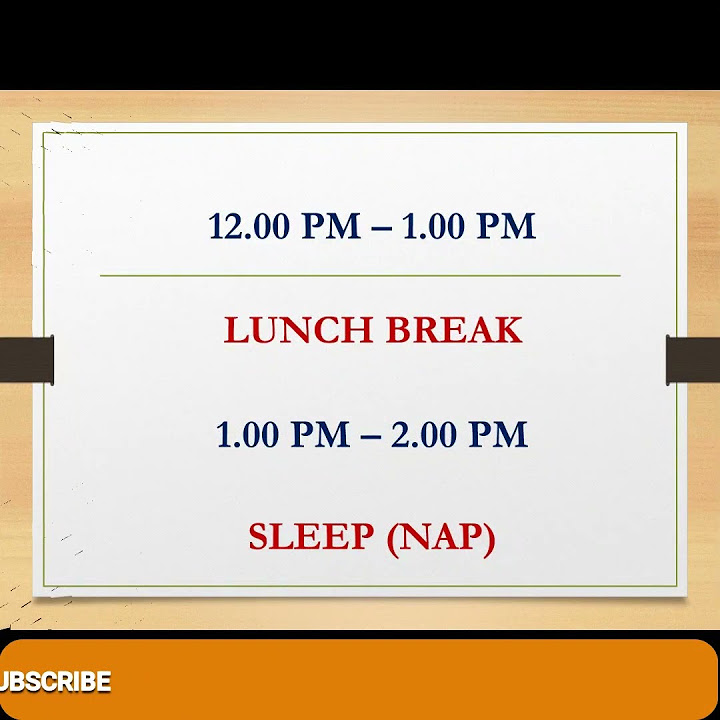 12.00 PM – 1.00 PM

LUNCH BREAK

1.00 PM – 2.00 PM

SLEEP (NAP)

UBSCRIBE